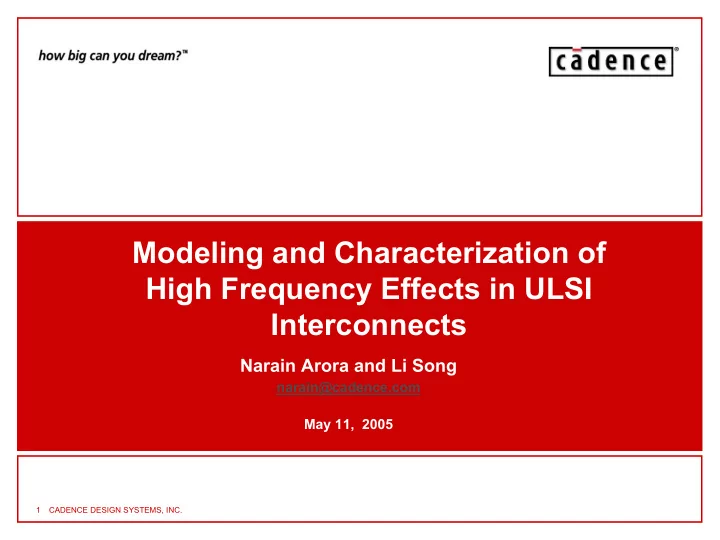 how big can you dream?™

cādence®

Modeling and Characterization of High Frequency Effects in ULSI Interconnects

Narain Arora and Li Song

narain@cadence.com

May 11, 2005

1 CADENCE DESIGN SYSTEMS, INC.